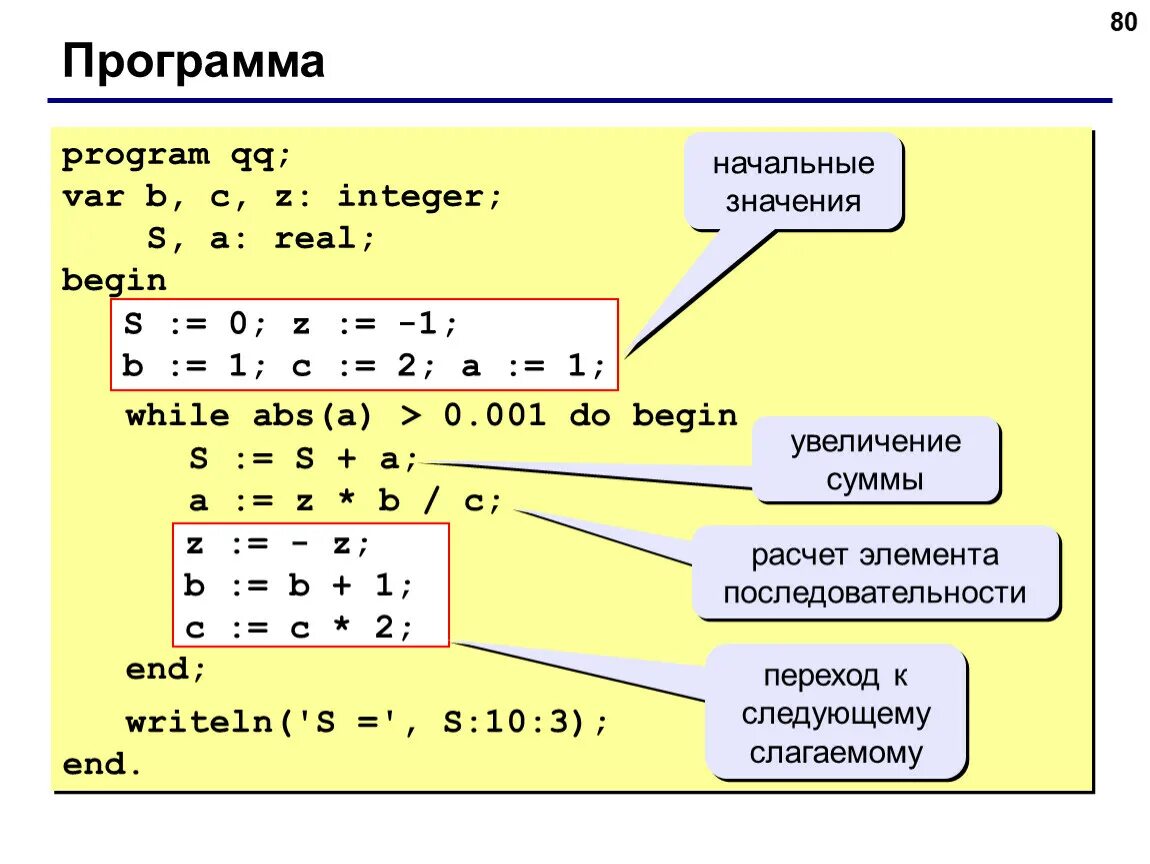 80

Программа

program qq;
var b, c, z: integer;
    S, a: real;
begin
   S := 0; z := -1;
   b := 1; c := 2; a := 1;
   while abs(a) > 0.001 do begin
      S := S + a;
      a := z * b / c;
      z := - z;
      b := b + 1;
      c := c * 2;
   end;
   writeln('S =', S:10:3);
end.

начальные значения

увеличение суммы

расчет элемента последовательности

переход к следующему слагаемому